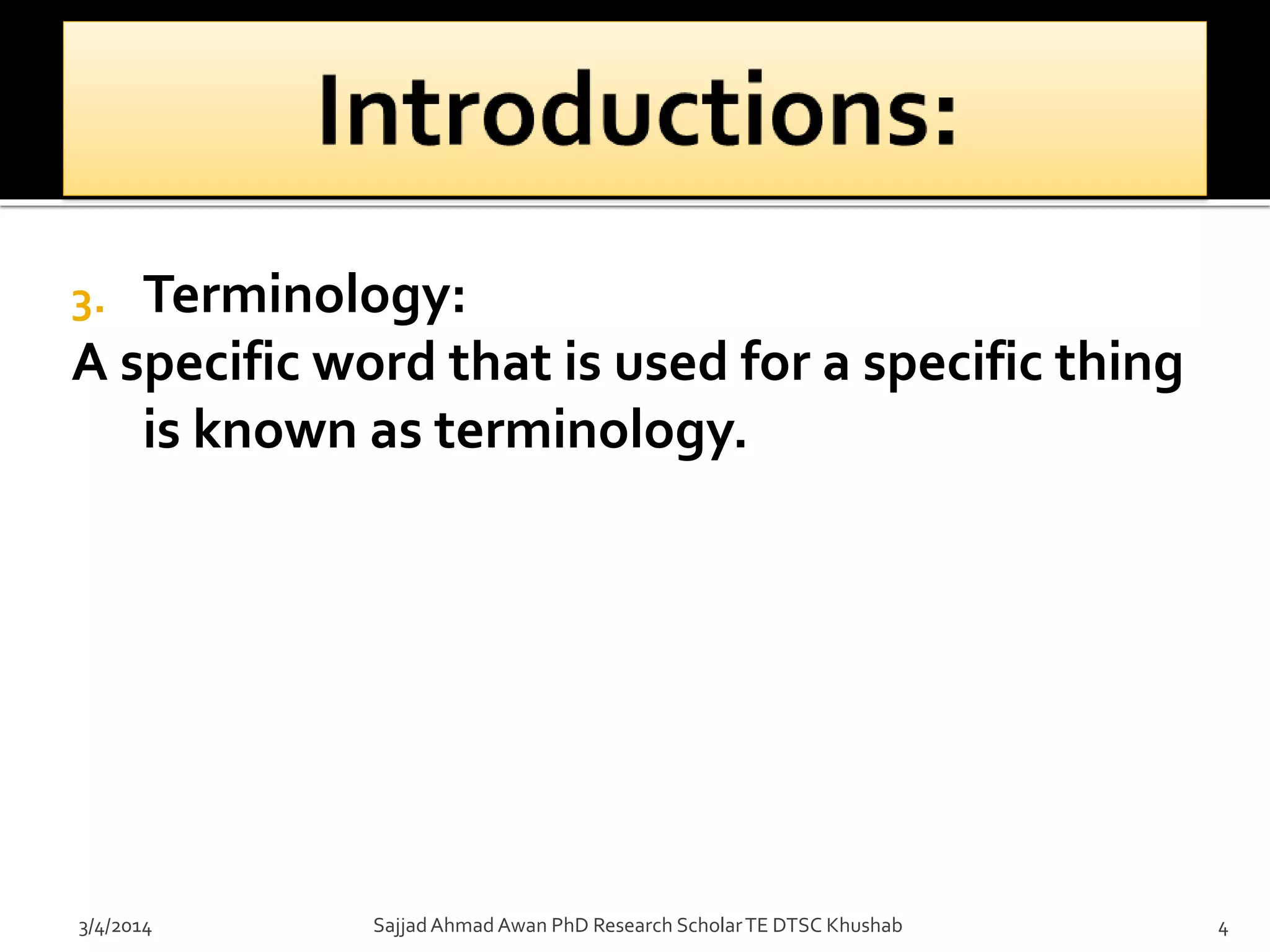 Introductions:

3. Terminology:
A specific word that is used for a specific thing is known as terminology.

3/4/2014 Sajjad Ahmad Awan PhD Research Scholar TE DTSC Khushab 4